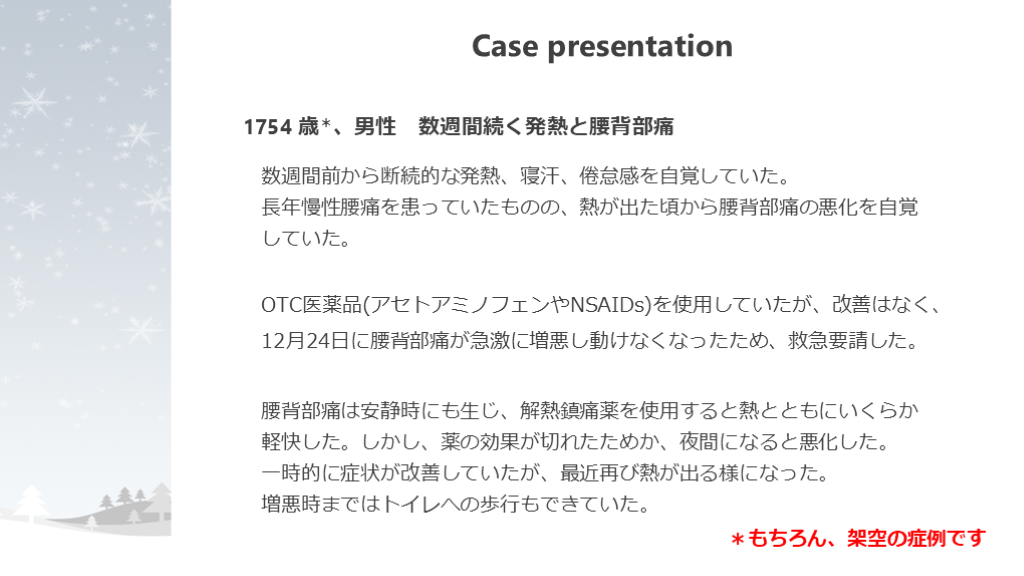 Case presentation

1754 歳*、男性　数週間続く発熱と腰背部痛

数週間前から断続的な発熱、寝汗、倦怠感を自覚していた。
長年慢性腰痛を患っていたものの、熱が出た頃から腰背部痛の悪化を自覚していた。

OTC医薬品(アセトアミノフェンやNSAIDs)を使用していたが、改善はなく、12月24日に腰背部痛が急激に増悪し動けなくなったため、救急要請した。

腰背部痛は安静時にも生じ、解熱鎮痛薬を使用すると熱とともにいくらか軽快した。しかし、薬の効果が切れたためか、夜間になると悪化した。
一時的に症状が改善していたが、最近再び熱が出る様になった。
増悪時まではトイレへの歩行もできていた。

＊もちろん、架空の症例です